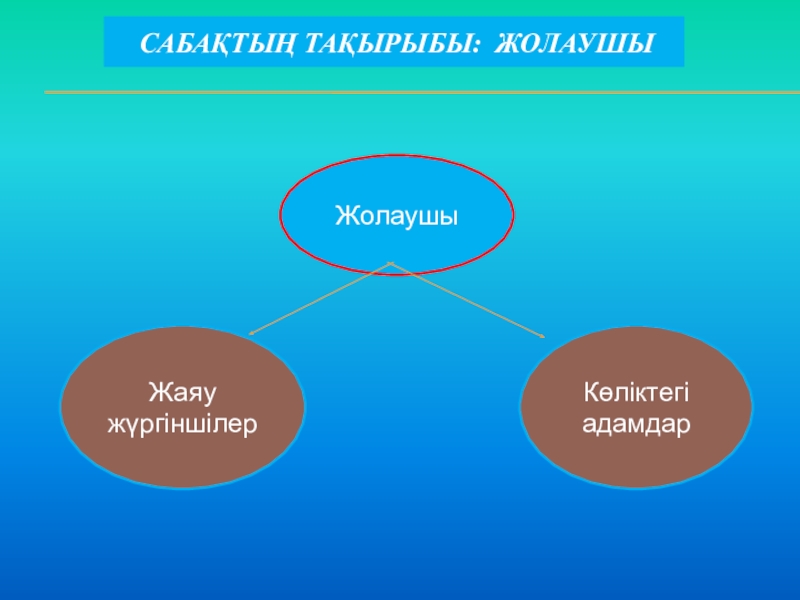 САБАҚТЫҢ ТАҚЫРЫБЫ: ЖОЛАУШЫ

Жолаушы

Жаяу жүргіншілер

Көліктегі адамдар